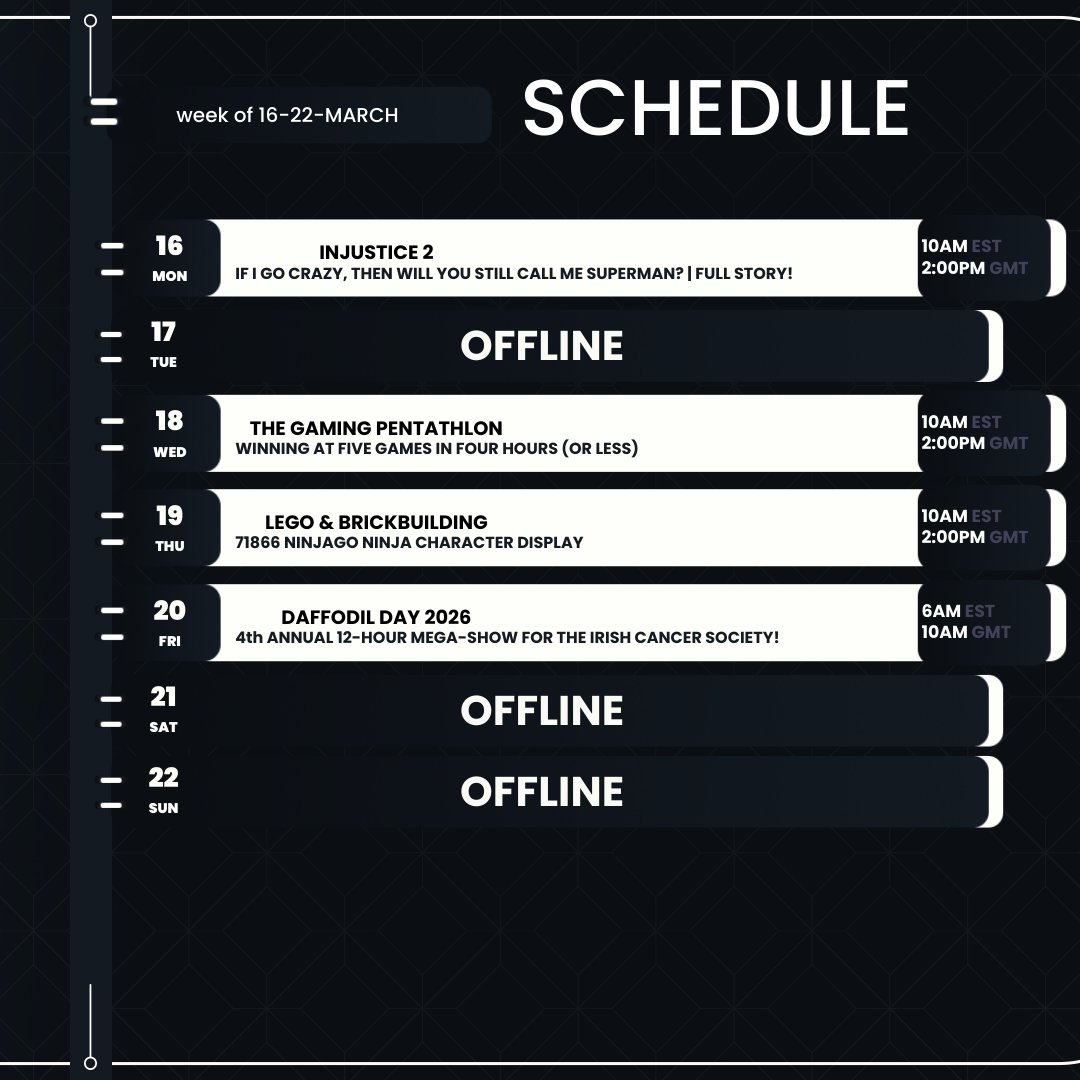 week of 16-22-MARCH

SCHEDULE

16
MON
INJUSTICE 2
IF I GO CRAZY, THEN WILL YOU STILL CALL ME SUPERMAN? | FULL STORY!
10AM EST
2:00PM GMT

17
TUE
OFFLINE

18
WED
THE GAMING PENTATHLON
WINNING AT FIVE GAMES IN FOUR HOURS (OR LESS)
10AM EST
2:00PM GMT

19
THU
LEGO & BRICKBUILDING
71866 NINJAGO NINJA CHARACTER DISPLAY
10AM EST
2:00PM GMT

20
FRI
DAFFODIL DAY 2026
4th ANNUAL 12-HOUR MEGA-SHOW FOR THE IRISH CANCER SOCIETY!
6AM EST
10AM GMT

21
SAT
OFFLINE

22
SUN
OFFLINE